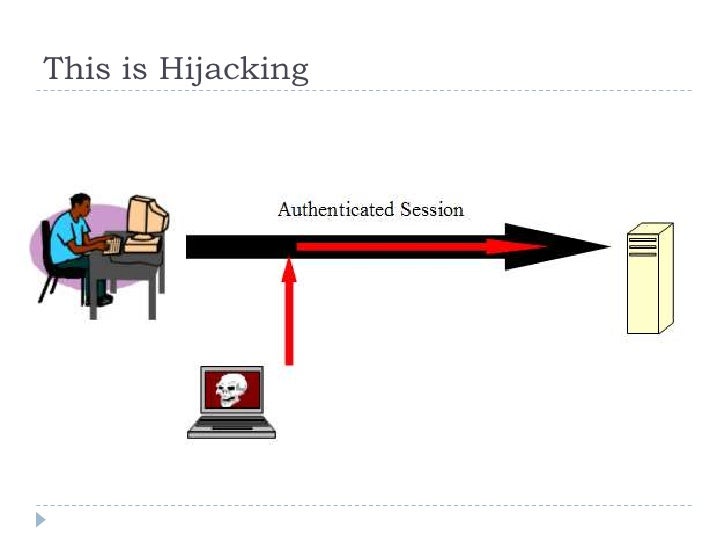 This is Hijacking

Authenticated Session